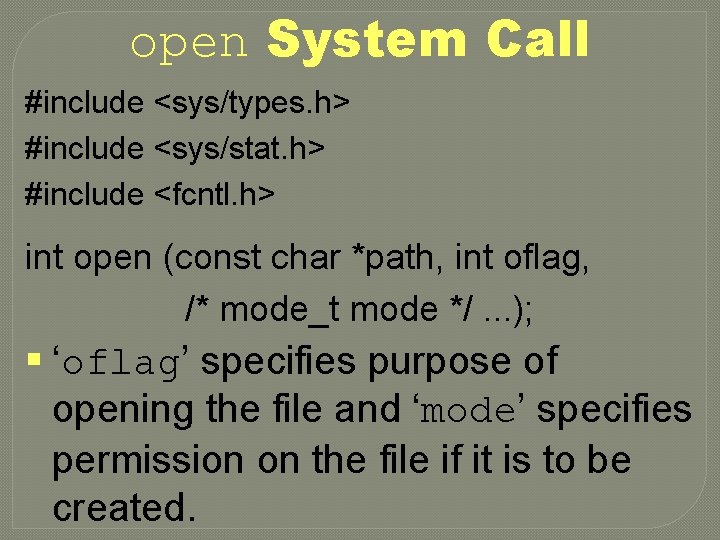 open System Call

#include <sys/types.h>
#include <sys/stat.h>
#include <fcntl.h>

int open (const char *path, int oflag,
/* mode_t mode */ ...);

▪ ‘oflag’ specifies purpose of opening the file and ‘mode’ specifies permission on the file if it is to be created.